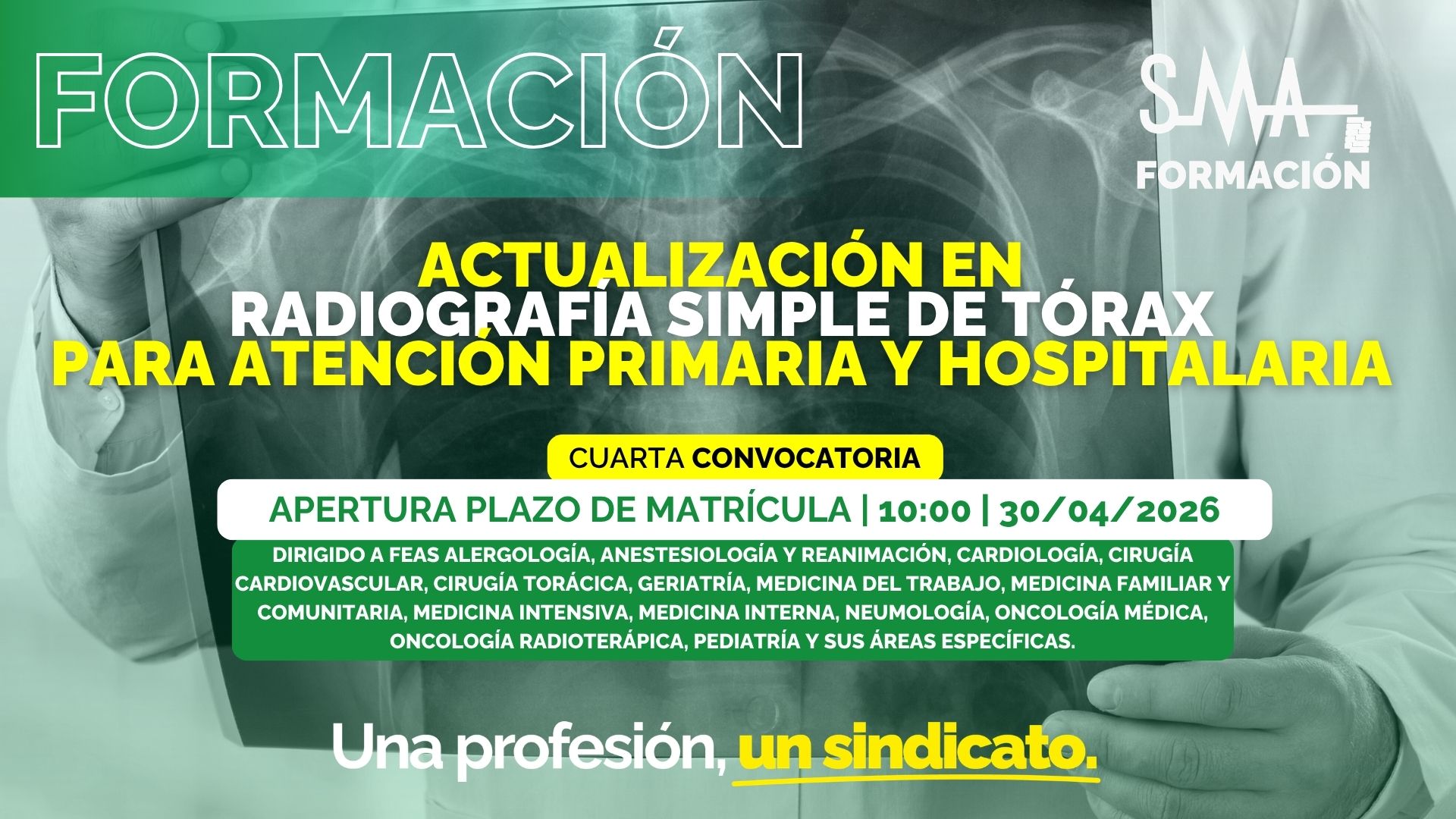 FORMACIÓN

SMA
FORMACIÓN

ACTUALIZACIÓN EN
RADIOGRAFÍA SIMPLE DE TÓRAX
PARA ATENCIÓN PRIMARIA Y HOSPITALARIA

CUARTA CONVOCATORIA

APERTURA PLAZO DE MATRÍCULA | 10:00 | 30/04/2026

DIRIGIDO A FEAS ALERGOLOGÍA, ANESTESIOLOGÍA Y REANIMACIÓN, CARDIOLOGÍA, CIRUGÍA CARDIOVASCULAR, CIRUGÍA TORÁCICA, GERIATRÍA, MEDICINA DEL TRABAJO, MEDICINA FAMILIAR Y COMUNITARIA, MEDICINA INTENSIVA, MEDICINA INTERNA, NEUMOLOGÍA, ONCOLOGÍA MÉDICA, ONCOLOGÍA RADIOTERÁPICA, PEDIATRÍA Y SUS ÁREAS ESPECÍFICAS.

Una profesión, un sindicato.